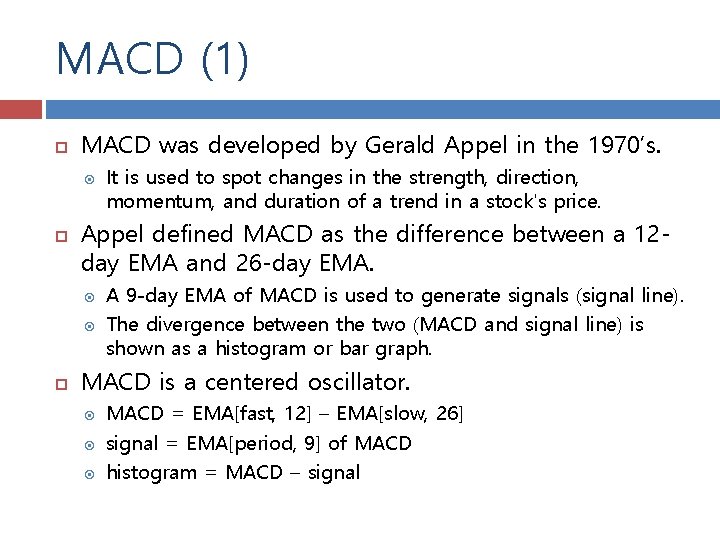 MACD (1)

MACD was developed by Gerald Appel in the 1970's.

It is used to spot changes in the strength, direction, momentum, and duration of a trend in a stock's price.

Appel defined MACD as the difference between a 12-day EMA and 26-day EMA.

A 9-day EMA of MACD is used to generate signals (signal line).

The divergence between the two (MACD and signal line) is shown as a histogram or bar graph.

MACD is a centered oscillator.

MACD = EMA[fast, 12] – EMA[slow, 26]

signal = EMA[period, 9] of MACD

histogram = MACD – signal